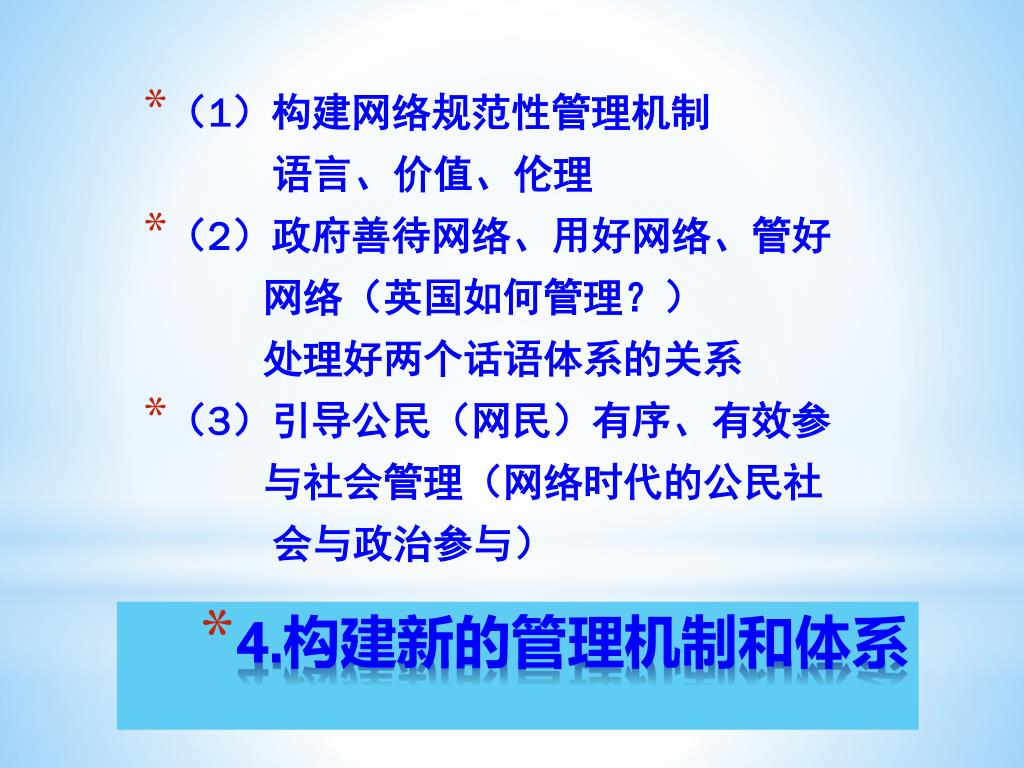 *（1）构建网络规范性管理机制
语言、价值、伦理

*（2）政府善待网络、用好网络、管好网络（英国如何管理？）
处理好两个话语体系的关系

*（3）引导公民（网民）有序、有效参与社会管理（网络时代的公民社会与政治参与）

*4.构建新的管理机制和体系